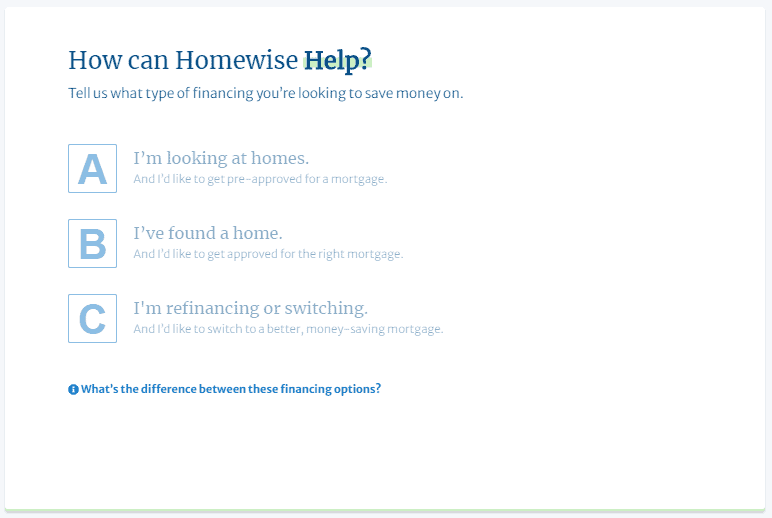 How can Homewise Help?

Tell us what type of financing you're looking to save money on.

A

I'm looking at homes.

And I'd like to get pre-approved for a mortgage.

B

I've found a home.

And I'd like to get approved for the right mortgage.

C

I'm refinancing or switching.

And I'd like to switch to a better, money-saving mortgage.

What's the difference between these financing options?